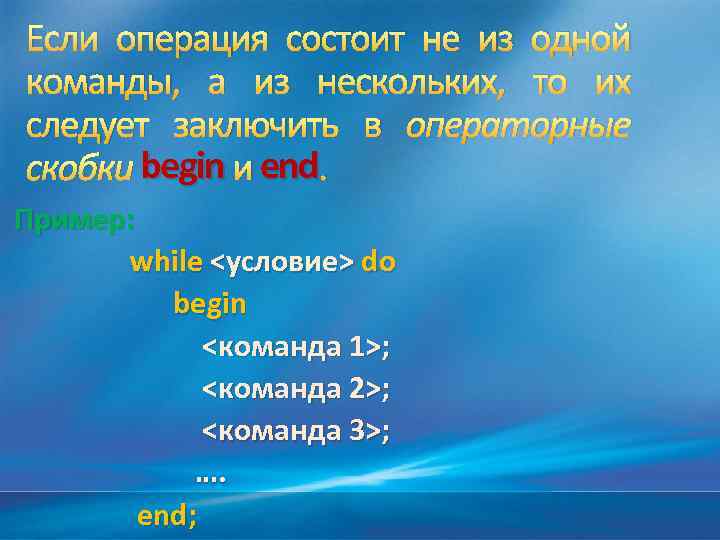 Если операция состоит не из одной команды, а из нескольких, то их следует заключить в операторные скобки begin и end.

Пример:

while <условие> do
begin
<команда 1>;
<команда 2>;
<команда 3>;
….
end;